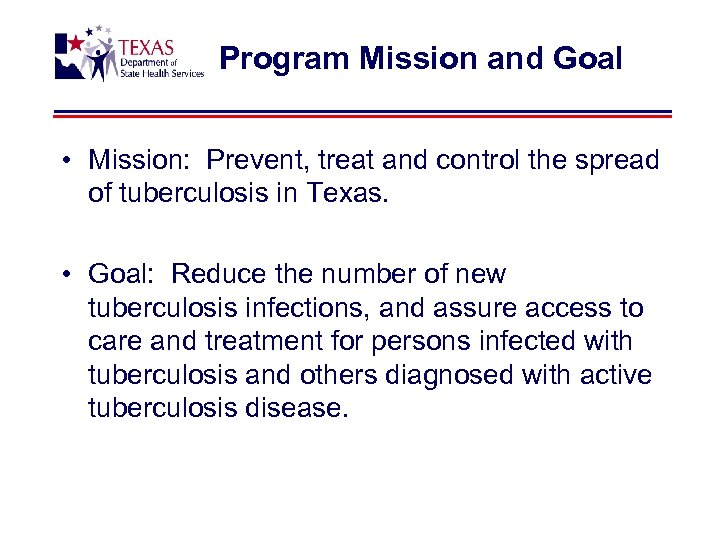 TEXAS
Department of
State Health Services

Program Mission and Goal

• Mission: Prevent, treat and control the spread of tuberculosis in Texas.

• Goal: Reduce the number of new tuberculosis infections, and assure access to care and treatment for persons infected with tuberculosis and others diagnosed with active tuberculosis disease.